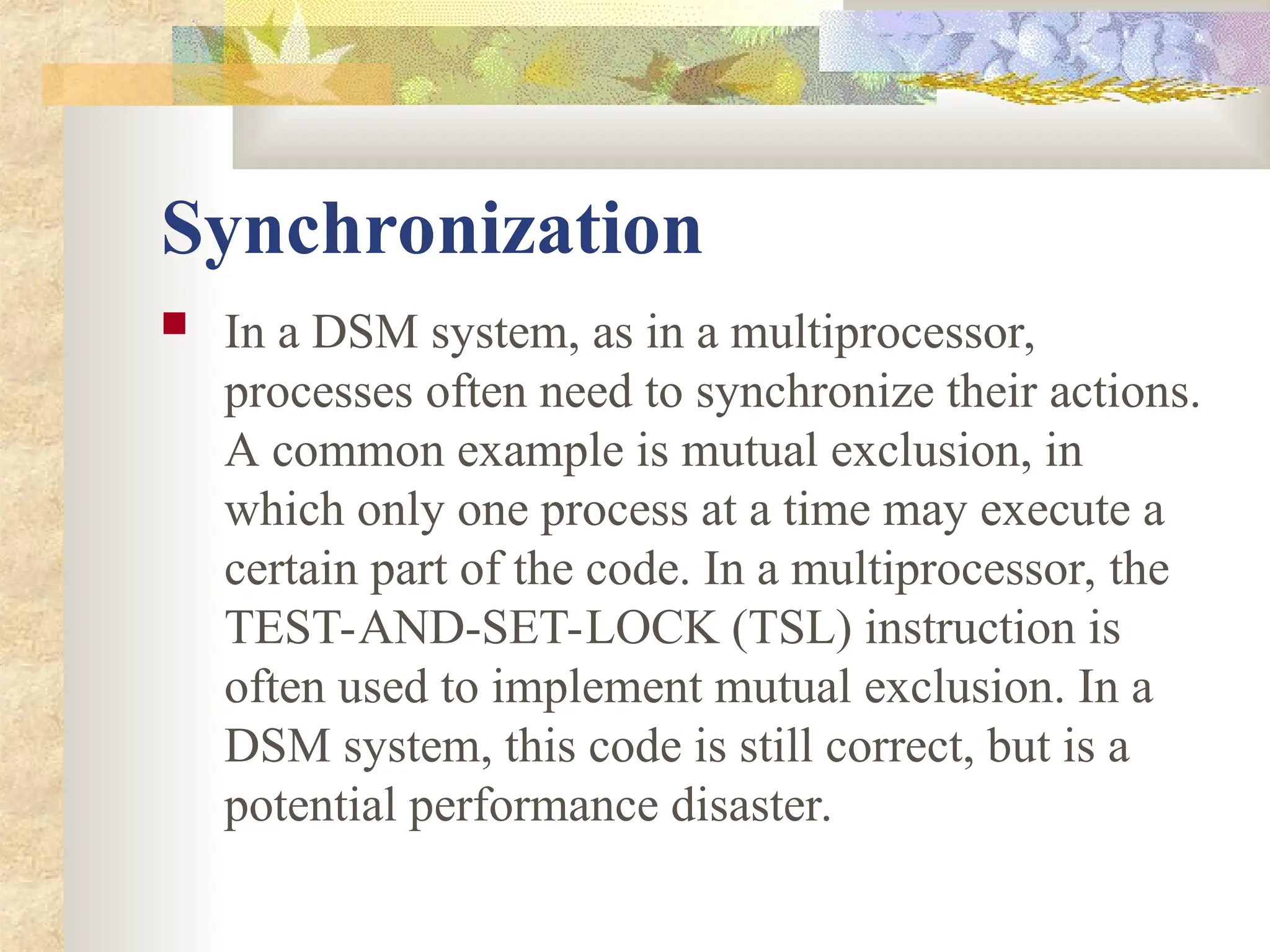 Synchronization

In a DSM system, as in a multiprocessor, processes often need to synchronize their actions. A common example is mutual exclusion, in which only one process at a time may execute a certain part of the code. In a multiprocessor, the TEST-AND-SET-LOCK (TSL) instruction is often used to implement mutual exclusion. In a DSM system, this code is still correct, but is a potential performance disaster.